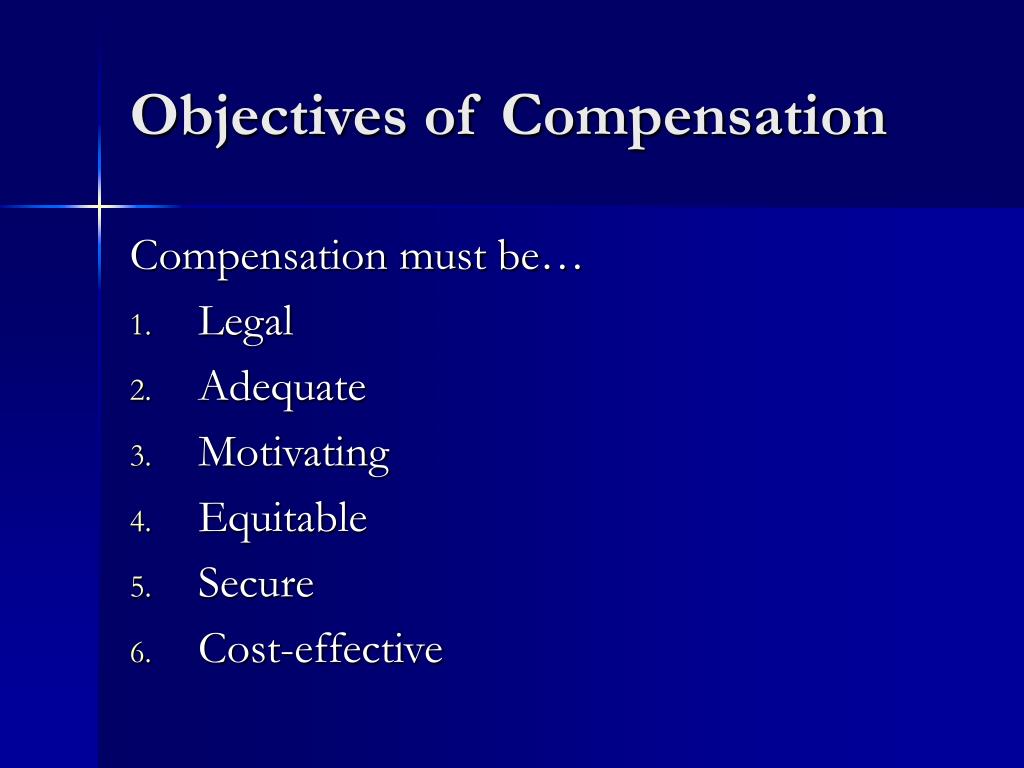 Objectives of Compensation

Compensation must be…

1. Legal
2. Adequate
3. Motivating
4. Equitable
5. Secure
6. Cost-effective